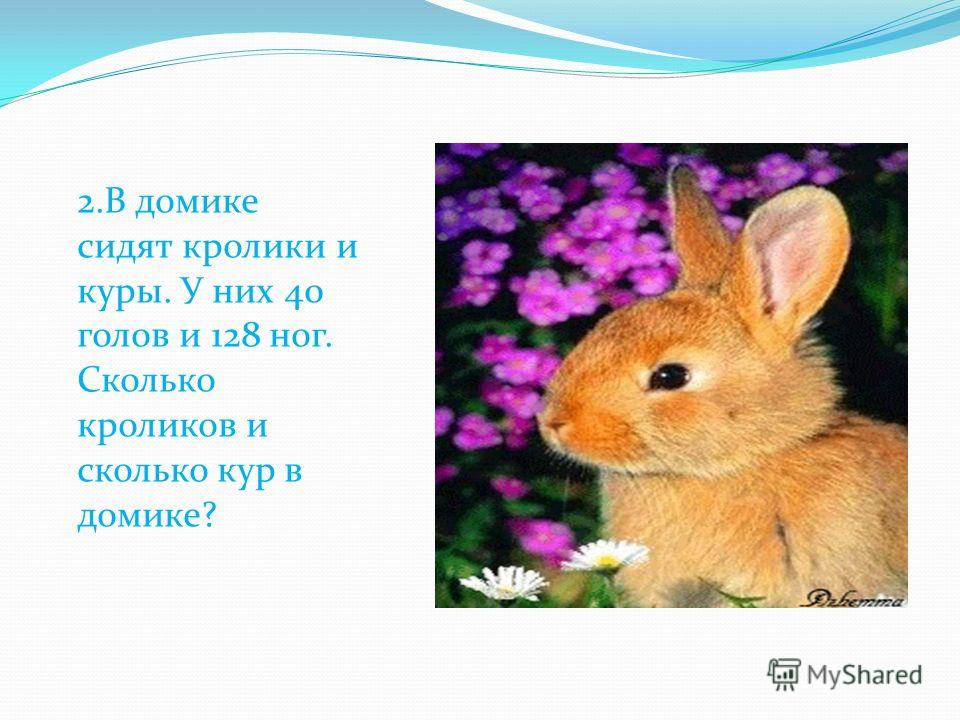 2.В домике сидят кролики и куры. У них 40 голов и 128 ног. Сколько кроликов и сколько кур в домике?

Dzhemma

MyShared